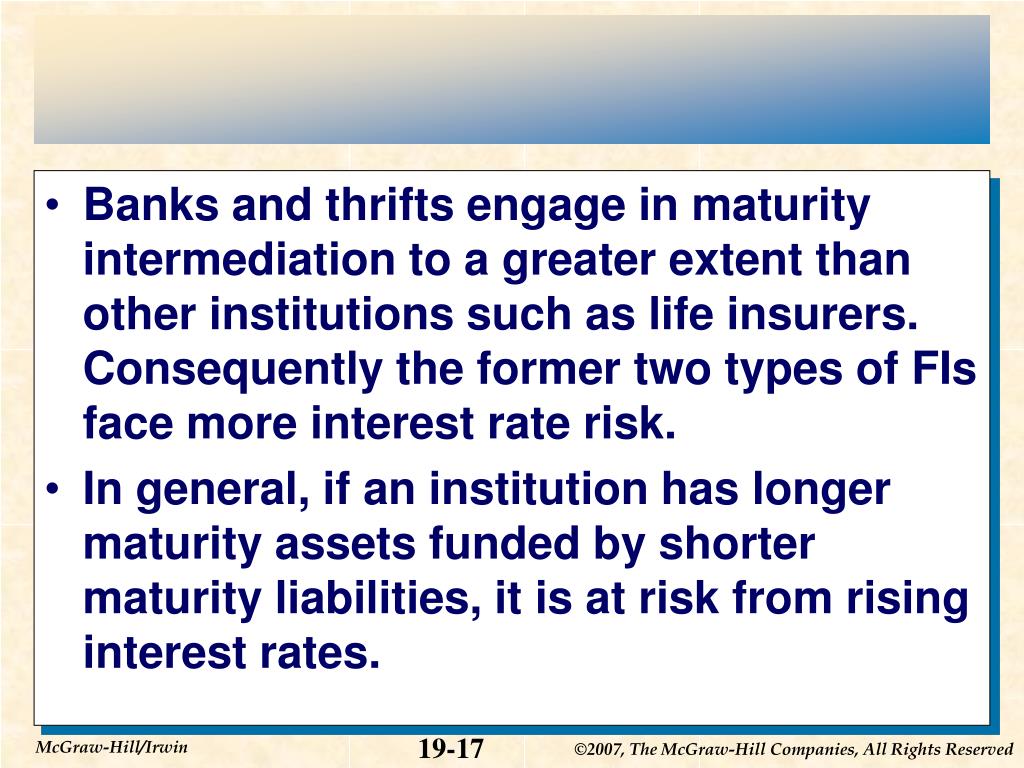 • Banks and thrifts engage in maturity intermediation to a greater extent than other institutions such as life insurers. Consequently the former two types of FIs face more interest rate risk.

• In general, if an institution has longer maturity assets funded by shorter maturity liabilities, it is at risk from rising interest rates.

McGraw-Hill/Irwin

19-17

©2007, The McGraw-Hill Companies, All Rights Reserved